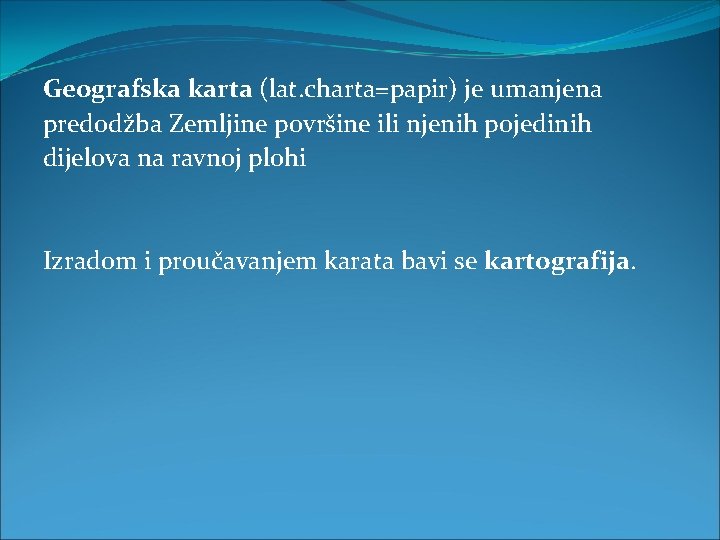 Geografska karta (lat.charta=papir) je umanjena predodžba Zemljine površine ili njenih pojedinih dijelova na ravnoj plohi

Izradom i proučavanjem karata bavi se kartografija.